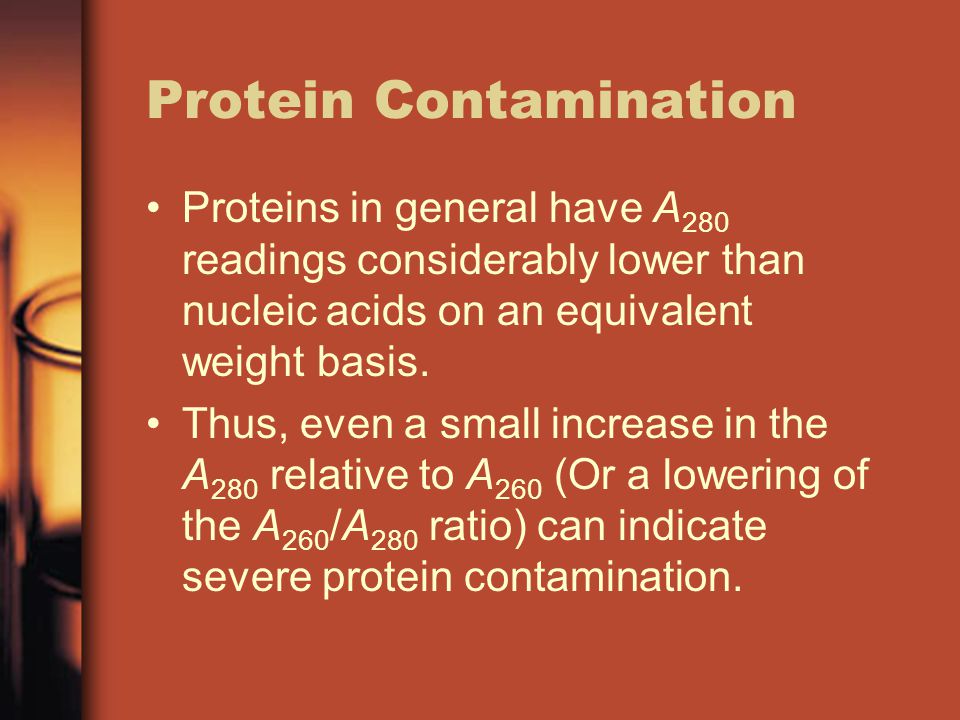 Protein Contamination

• Proteins in general have $A_{280}$ readings considerably lower than nucleic acids on an equivalent weight basis.

• Thus, even a small increase in the $A_{280}$ relative to $A_{260}$ (Or a lowering of the $A_{260}/A_{280}$ ratio) can indicate severe protein contamination.